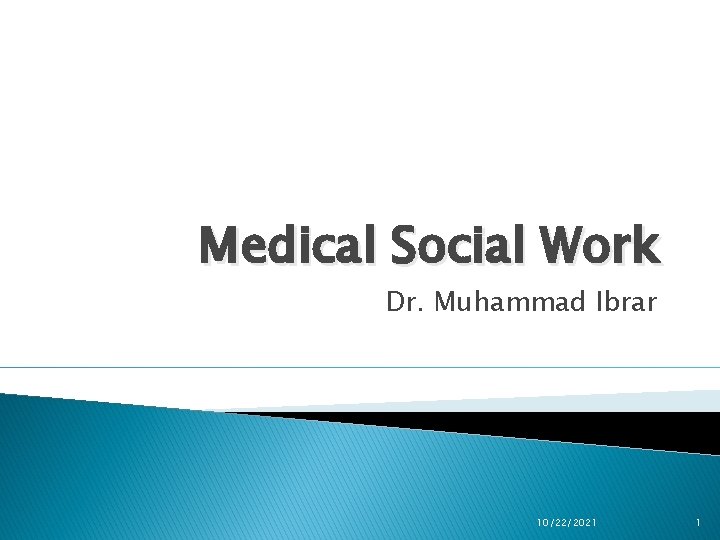 Medical Social Work

Dr. Muhammad Ibrar

10/22/2021

1